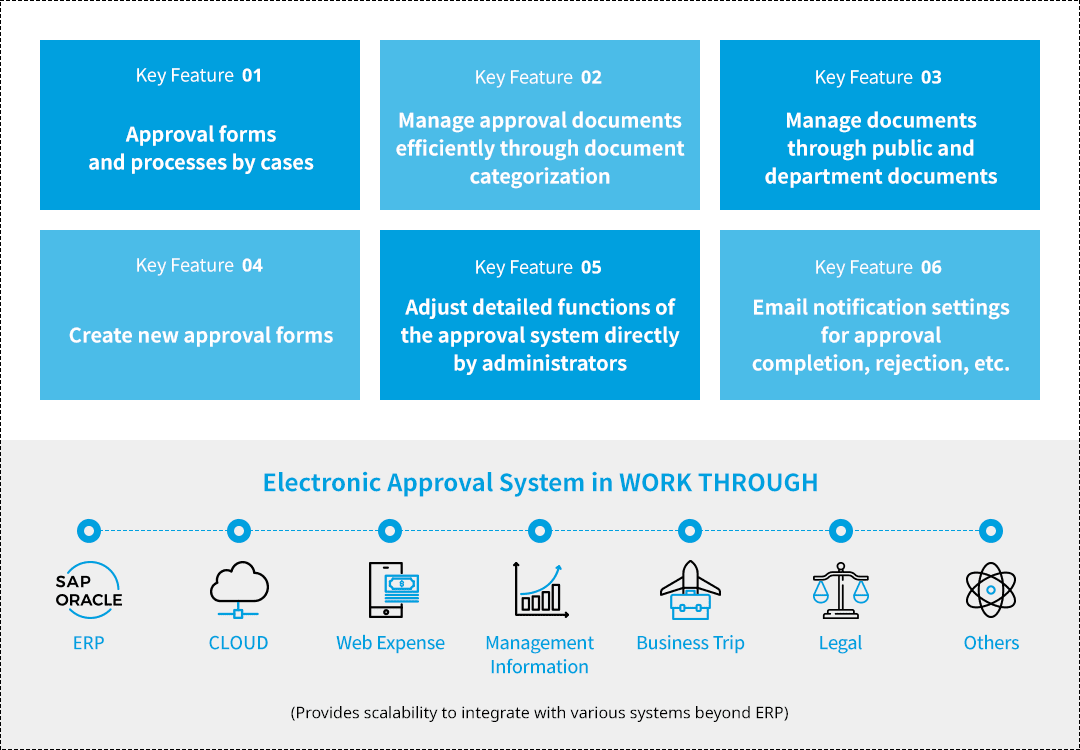 Key Feature 01
Approval forms and processes by cases

Key Feature 02
Manage approval documents efficiently through document categorization

Key Feature 03
Manage documents through public and department documents

Key Feature 04
Create new approval forms

Key Feature 05
Adjust detailed functions of the approval system directly by administrators

Key Feature 06
Email notification settings for approval completion, rejection, etc.

Electronic Approval System in WORK THROUGH

SAP ORACLE
ERP

CLOUD

Web Expense

Management Information

Business Trip

Legal

Others

(Provides scalability to integrate with various systems beyond ERP)